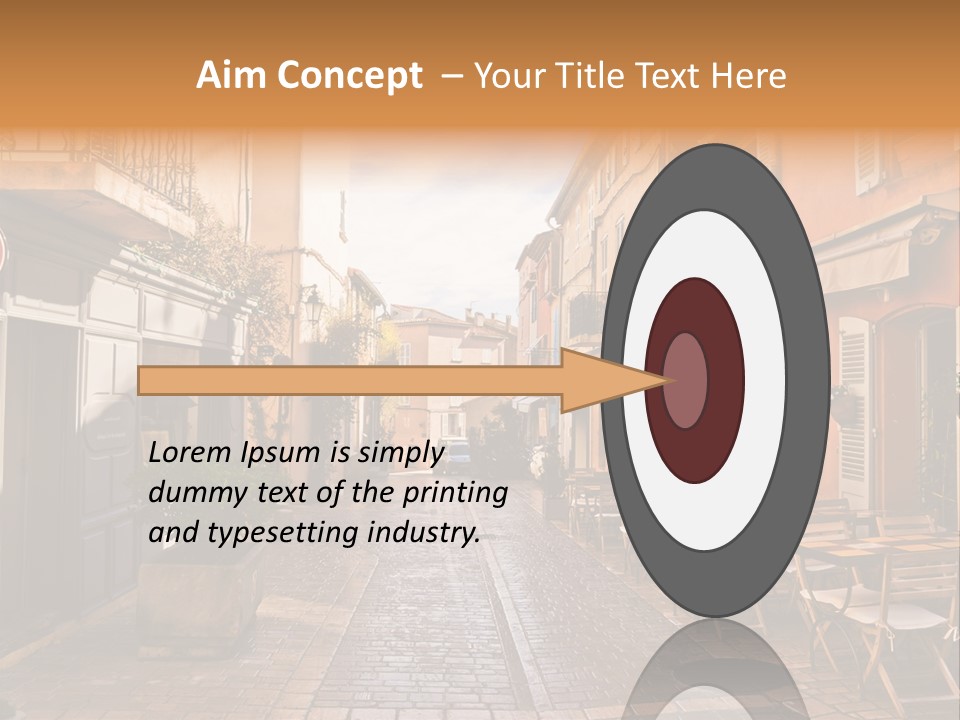 Aim Concept – Your Title Text Here

Lorem Ipsum is simply dummy text of the printing and typesetting industry.